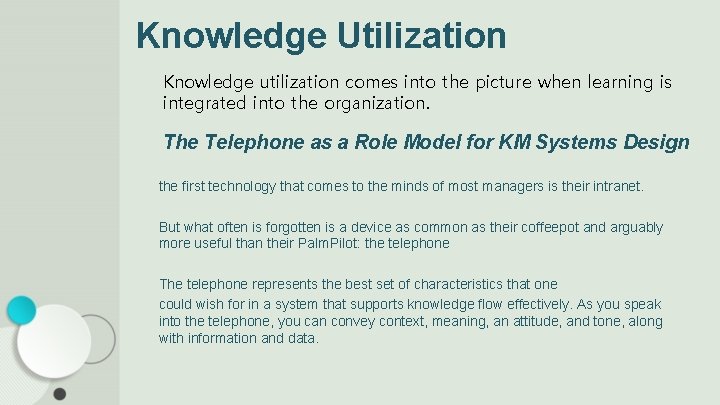 Knowledge Utilization

Knowledge utilization comes into the picture when learning is integrated into the organization.

The Telephone as a Role Model for KM Systems Design

the first technology that comes to the minds of most managers is their intranet.

But what often is forgotten is a device as common as their coffeepot and arguably more useful than their PalmPilot: the telephone

The telephone represents the best set of characteristics that one could wish for in a system that supports knowledge flow effectively. As you speak into the telephone, you can convey context, meaning, an attitude, and tone, along with information and data.